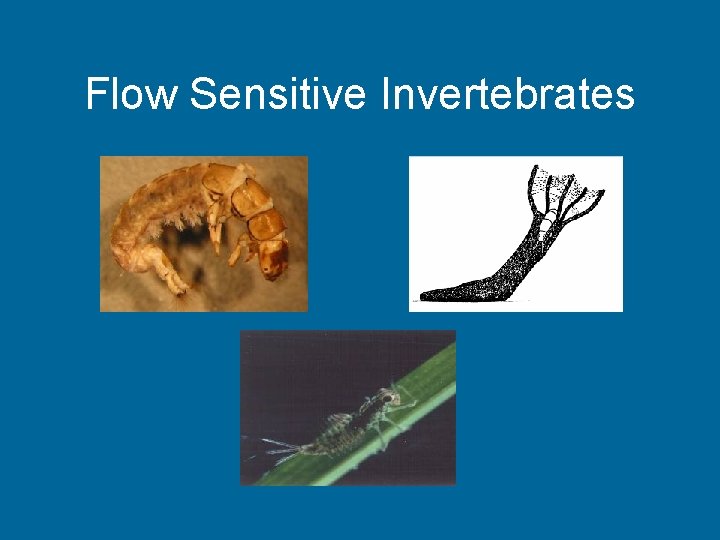 Flow Sensitive Invertebrates